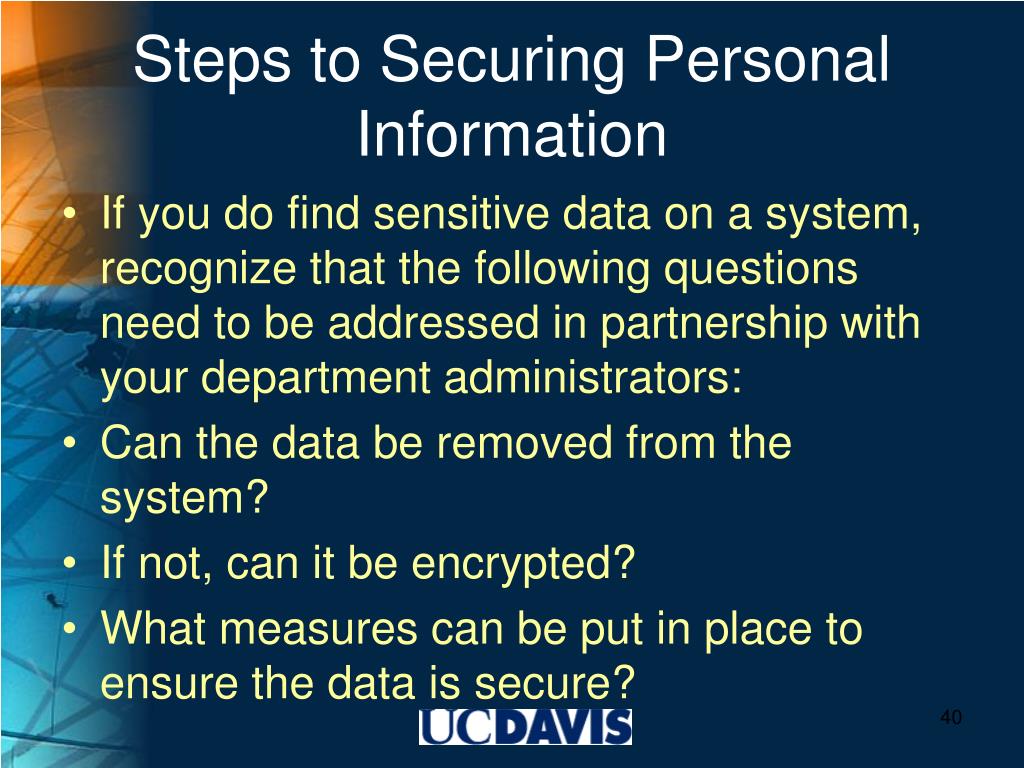 Steps to Securing Personal Information

• If you do find sensitive data on a system, recognize that the following questions need to be addressed in partnership with your department administrators:
• Can the data be removed from the system?
• If not, can it be encrypted?
• What measures can be put in place to ensure the data is secure?

UCDAVIS

40